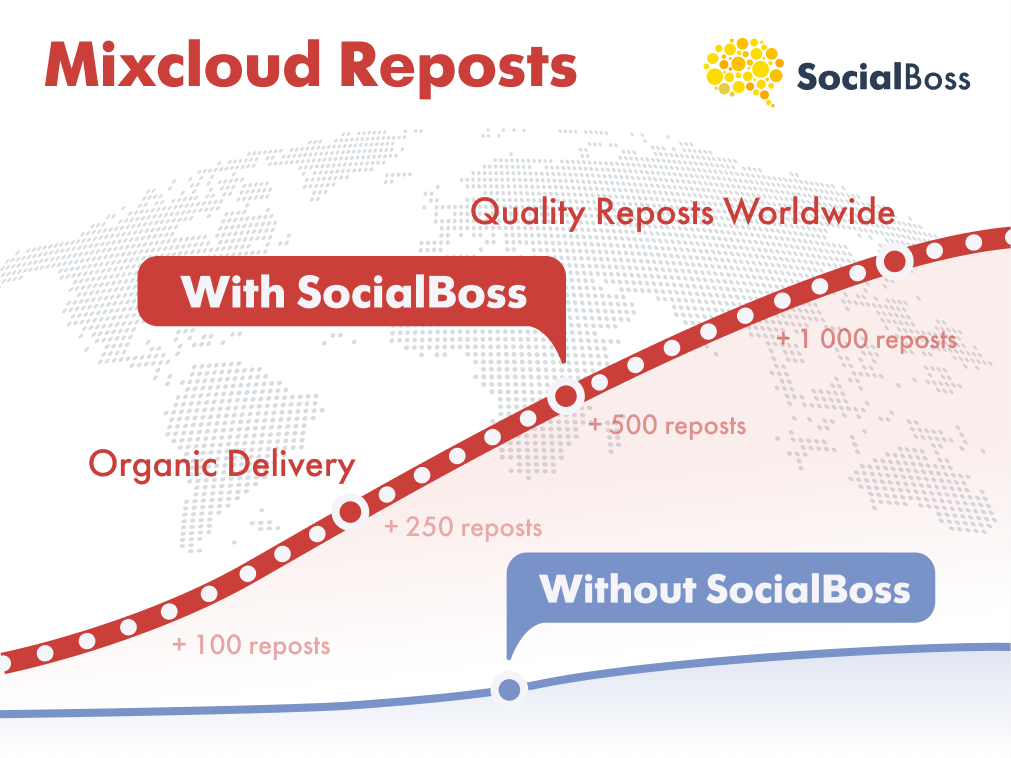 Mixcloud Reposts

SocialBoss

Quality Reposts Worldwide

With SocialBoss

+ 1 000 reposts

+ 500 reposts

Organic Delivery

+ 250 reposts

Without SocialBoss

+ 100 reposts